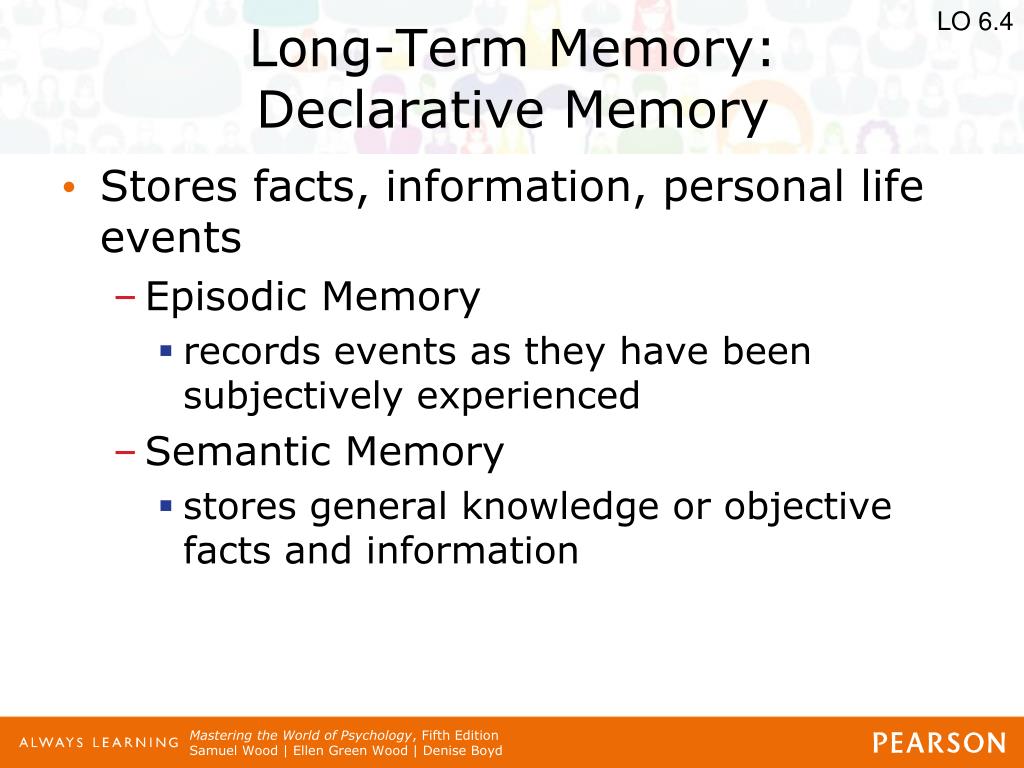 LO 6.4

Long-Term Memory: Declarative Memory

• Stores facts, information, personal life events
– Episodic Memory
▪ records events as they have been subjectively experienced
– Semantic Memory
▪ stores general knowledge or objective facts and information

ALWAYS LEARNING

Mastering the World of Psychology, Fifth Edition
Samuel Wood | Ellen Green Wood | Denise Boyd

PEARSON